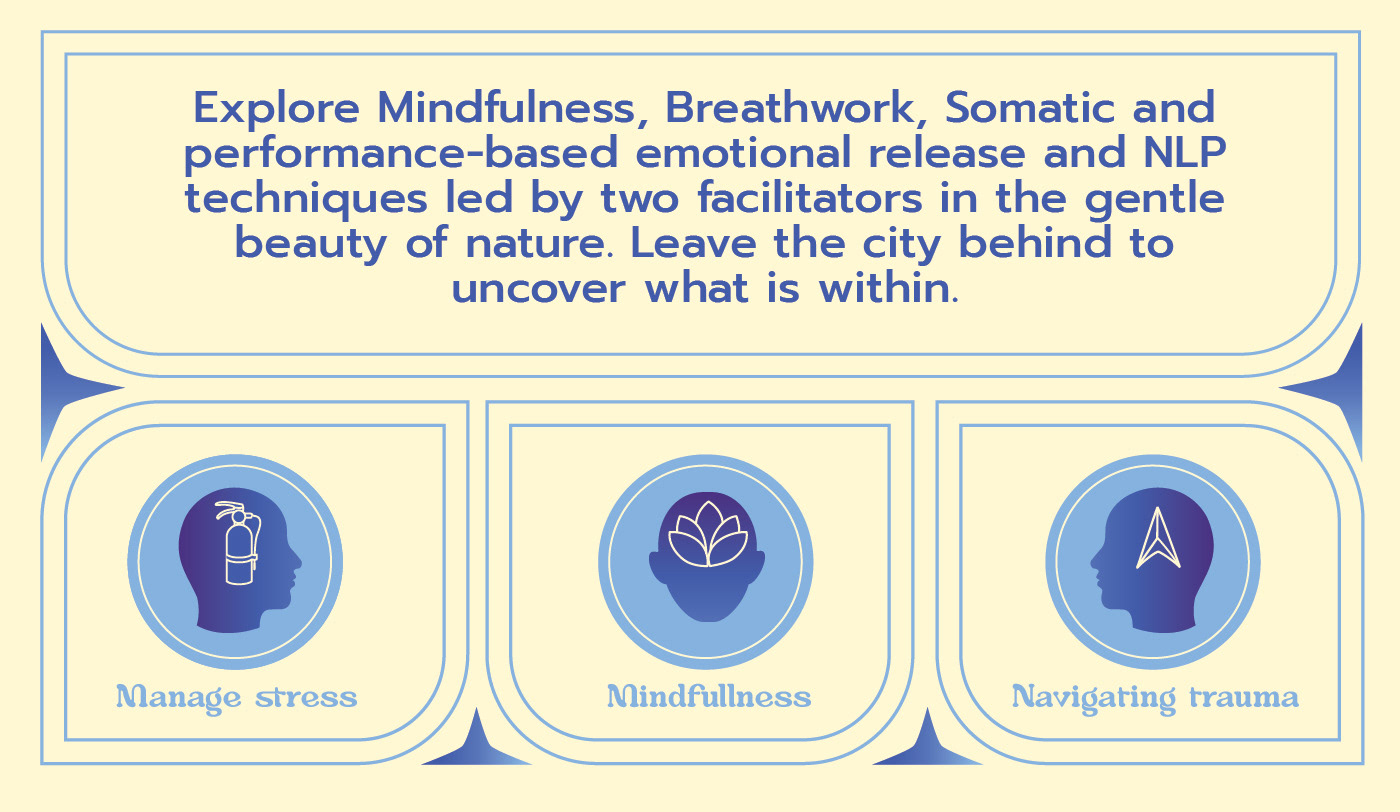 Explore Mindfulness, Breathwork, Somatic and performance-based emotional release and NLP techniques led by two facilitators in the gentle beauty of nature. Leave the city behind to uncover what is within.

Manage stress

Mindfullness

Navigating trauma